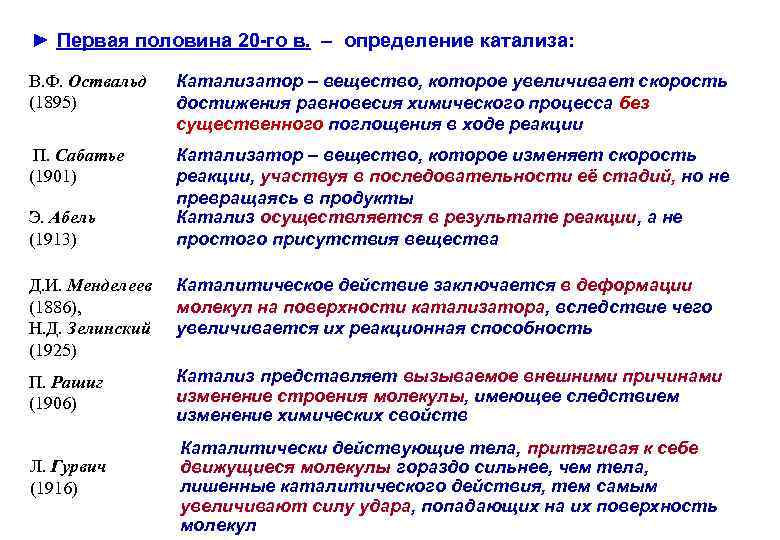 ► Первая половина 20-го в. – определение катализа:

В.Ф. Оствальд (1895)

Катализатор – вещество, которое увеличивает скорость достижения равновесия химического процесса без существенного поглощения в ходе реакции

П. Сабатье (1901)

Катализатор – вещество, которое изменяет скорость реакции, участвуя в последовательности её стадий, но не превращаясь в продукты

Э. Абель (1913)

Катализ осуществляется в результате реакции, а не простого присутствия вещества

Д.И. Менделеев (1886), Н.Д. Зелинский (1925)

Каталитическое действие заключается в деформации молекул на поверхности катализатора, вследствие чего увеличивается их реакционная способность

П. Рашиг (1906)

Катализ представляет вызываемое внешними причинами изменение строения молекулы, имеющее следствием изменение химических свойств

Л. Гурвич (1916)

Каталитически действующие тела, притягивая к себе движущиеся молекулы гораздо сильнее, чем тела, лишенные каталитического действия, тем самым увеличивают силу удара, попадающих на их поверхность молекул